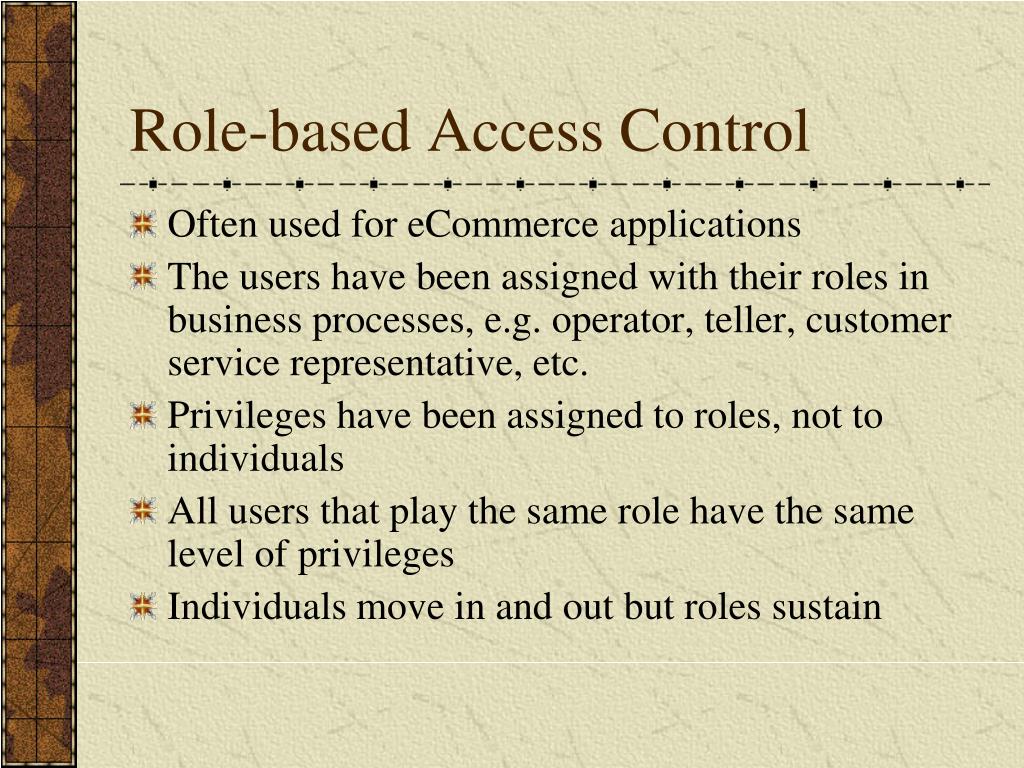 Role-based Access Control

Often used for eCommerce applications

The users have been assigned with their roles in business processes, e.g. operator, teller, customer service representative, etc.

Privileges have been assigned to roles, not to individuals

All users that play the same role have the same level of privileges

Individuals move in and out but roles sustain